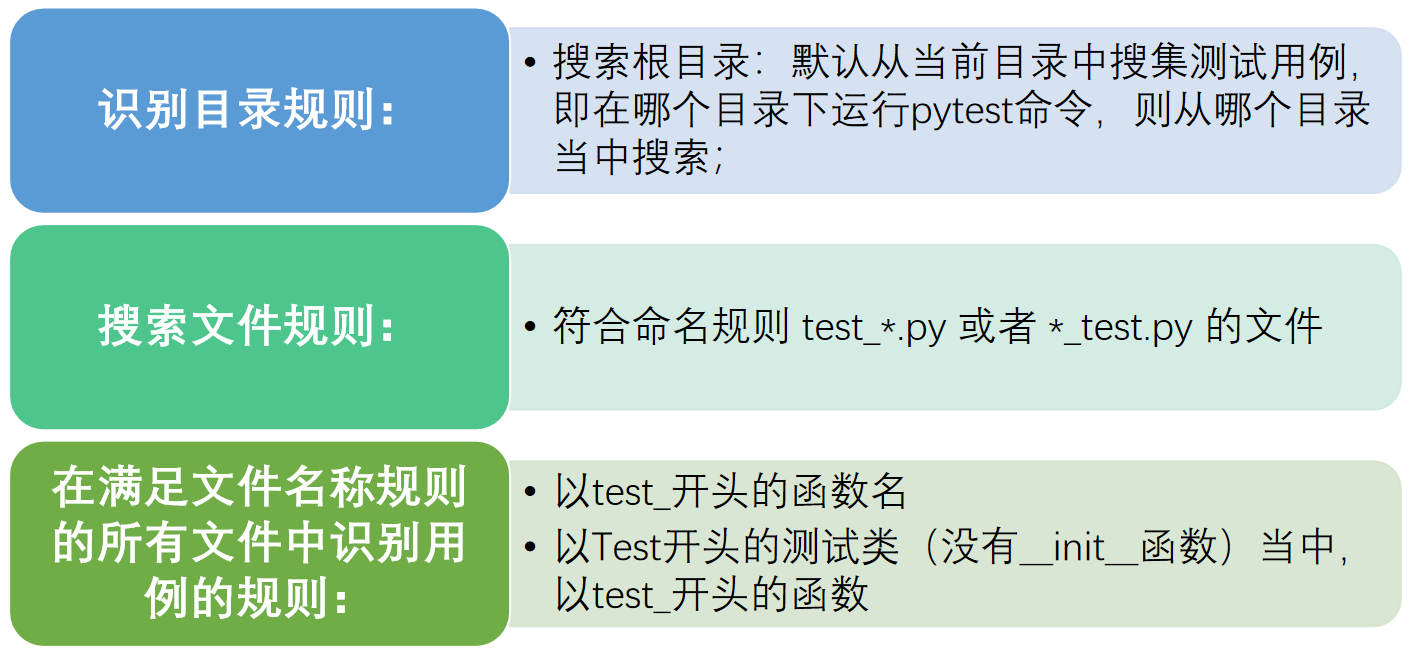 识别目录规则：

• 搜索根目录：默认从当前目录中搜集测试用例，即在哪个目录下运行pytest命令，则从哪个目录当中搜索；

搜索文件规则：

• 符合命名规则 test_*.py 或者 *_test.py 的文件

在满足文件名称规则的所有文件中识别用例的规则：

• 以test_开头的函数名
• 以Test开头的测试类（没有__init__函数）当中，以test_开头的函数